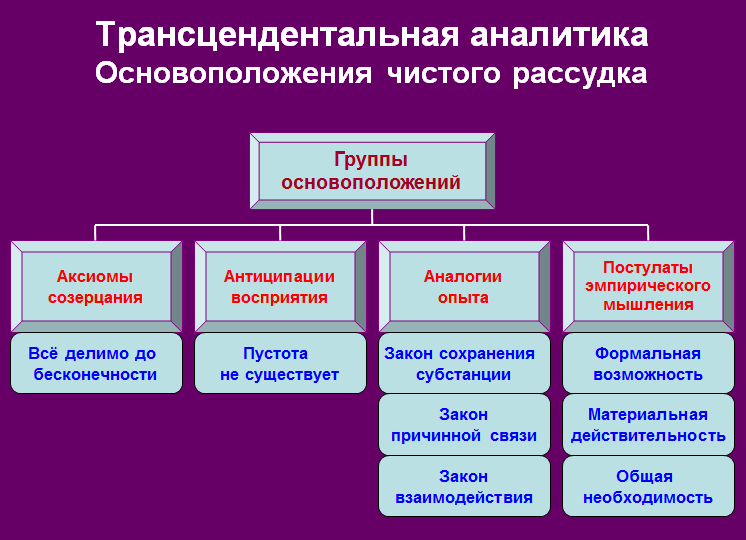 Трансцендентальная аналитика
Основоположения чистого рассудка

Группы основоположений

Аксиомы созерцания

Всё делимо до бесконечности

Антиципации восприятия

Пустота не существует

Аналогии опыта

Закон сохранения субстанции

Закон причинной связи

Закон взаимодействия

Постулаты эмпирического мышления

Формальная возможность

Материальная действительность

Общая необходимость